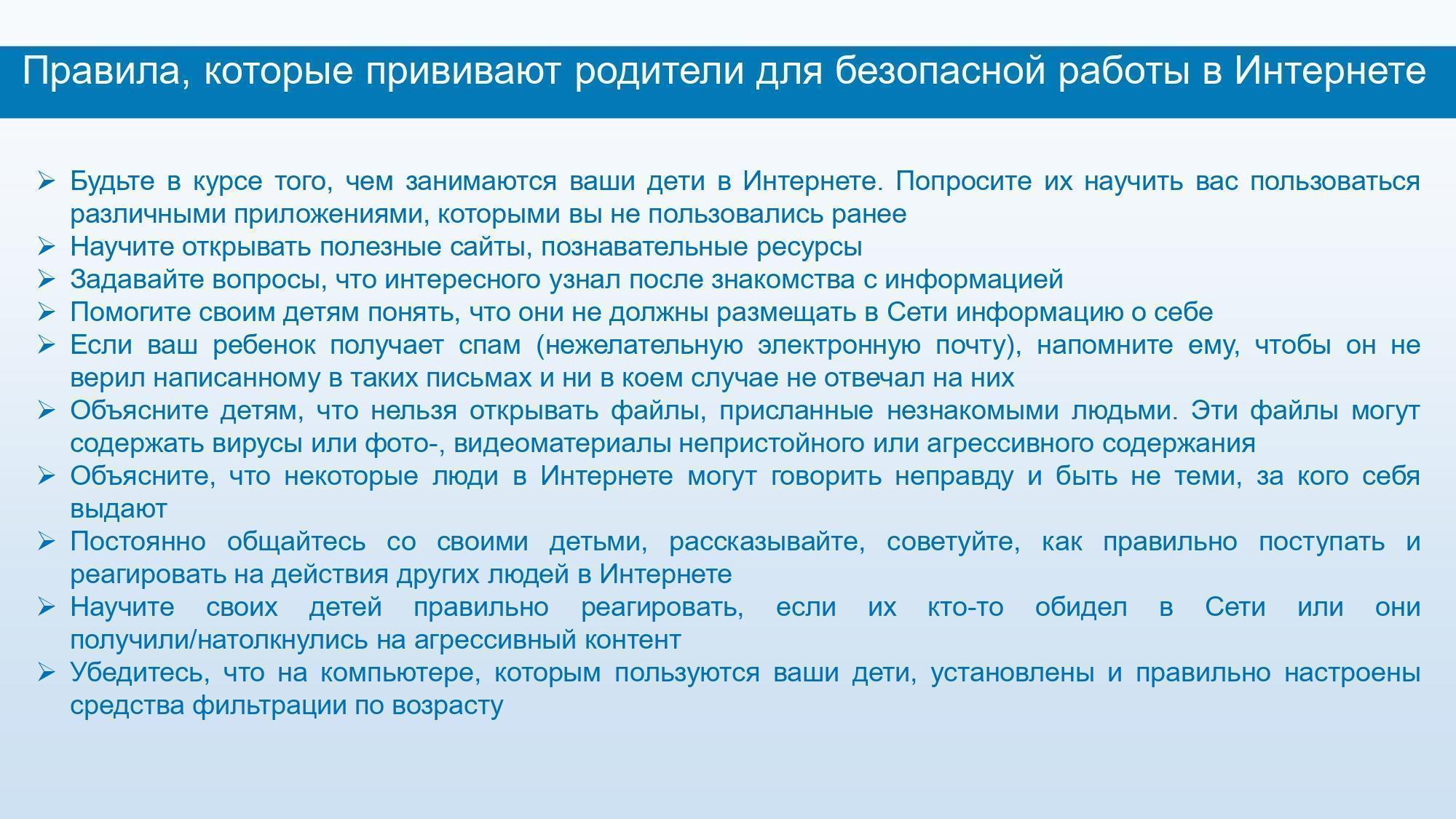 Правила, которые прививают родители для безопасной работы в Интернете

➢ Будьте в курсе того, чем занимаются ваши дети в Интернете. Попросите их научить вас пользоваться различными приложениями, которыми вы не пользовались ранее
➢ Научите открывать полезные сайты, познавательные ресурсы
➢ Задавайте вопросы, что интересного узнал после знакомства с информацией
➢ Помогите своим детям понять, что они не должны размещать в Сети информацию о себе
➢ Если ваш ребенок получает спам (нежелательную электронную почту), напомните ему, чтобы он не верил написанному в таких письмах и ни в коем случае не отвечал на них
➢ Объясните детям, что нельзя открывать файлы, присланные незнакомыми людьми. Эти файлы могут содержать вирусы или фото-, видеоматериалы непристойного или агрессивного содержания
➢ Объясните, что некоторые люди в Интернете могут говорить неправду и быть не теми, за кого себя выдают
➢ Постоянно общайтесь со своими детьми, рассказывайте, советуйте, как правильно поступать и реагировать на действия других людей в Интернете
➢ Научите своих детей правильно реагировать, если их кто-то обидел в Сети или они получили/натолкнулись на агрессивный контент
➢ Убедитесь, что на компьютере, которым пользуются ваши дети, установлены и правильно настроены средства фильтрации по возрасту